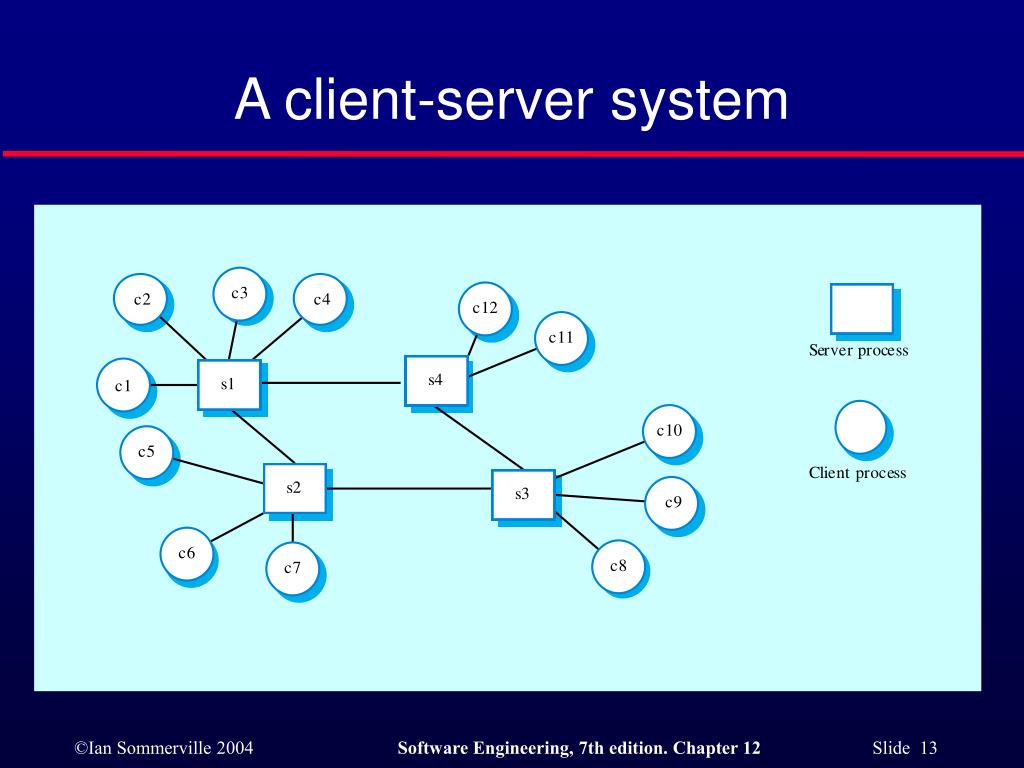 A client-server system

c2
c3
c4
c12
c11
c1
s1
s4
c5
c10
s2
s3
c9
c6
c7
c8

Server process

Client process

©Ian Sommerville 2004

Software Engineering, 7th edition. Chapter 12

Slide 13